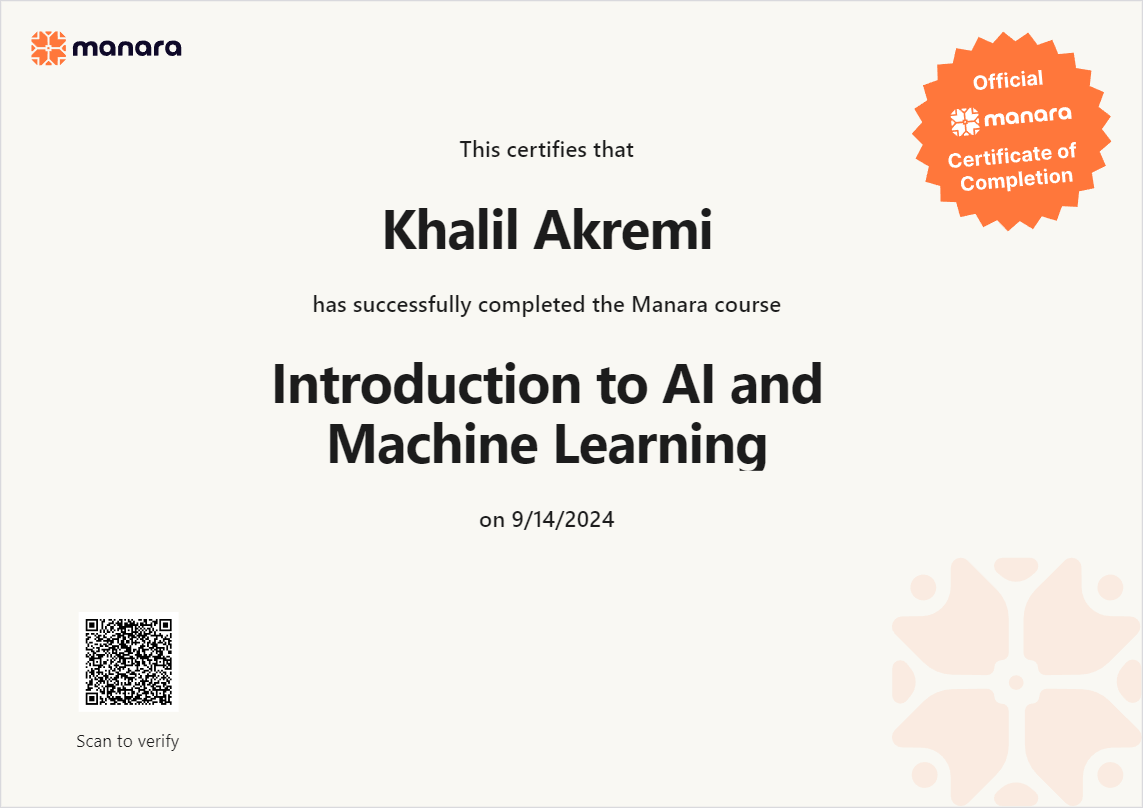 manara

Official
manara
Certificate of Completion

This certifies that

Khalil Akremi

has successfully completed the Manara course

Introduction to AI and Machine Learning

on 9/14/2024

Scan to verify